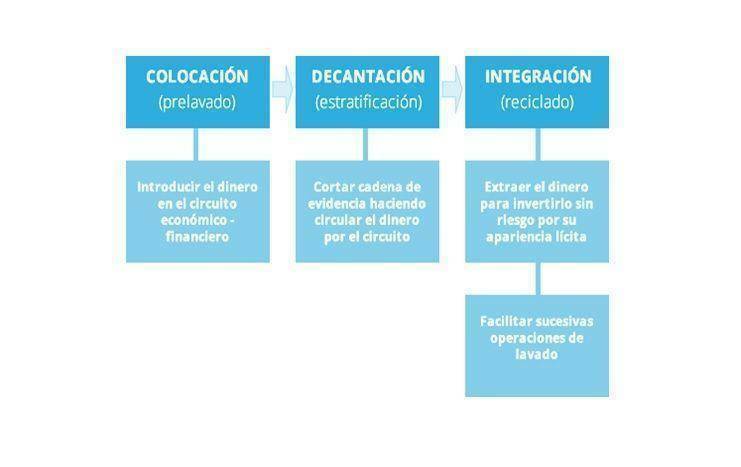 COLOCACIÓN
(prelavado)

Introducir el dinero en el circuito económico - financiero

DECANTACIÓN
(estratificación)

Cortar cadena de evidencia haciendo circular el dinero por el circuito

INTEGRACIÓN
(reciclado)

Extraer el dinero para invertirlo sin riesgo por su apariencia lícita

Facilitar sucesivas operaciones de lavado